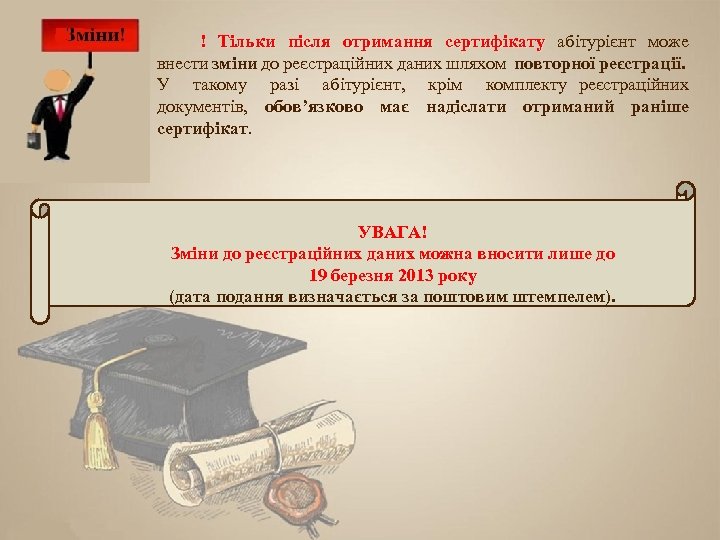 Зміни!

! Тільки після отримання сертифікату абітурієнт може внести зміни до реєстраційних даних шляхом повторної реєстрації. У такому разі абітурієнт, крім комплекту реєстраційних документів, обов’язково має надіслати отриманий раніше сертифікат.

УВАГА!
Зміни до реєстраційних даних можна вносити лише до
19 березня 2013 року
(дата подання визначається за поштовим штемпелем).